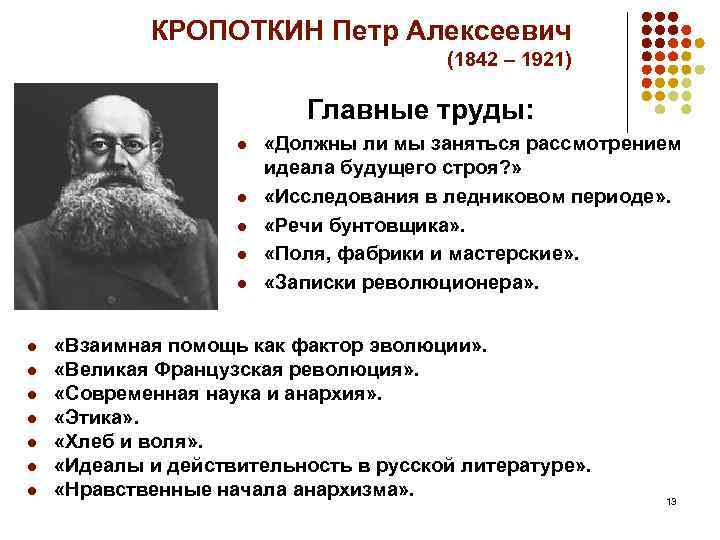 КРОПОТКИН Петр Алексеевич
(1842 – 1921)

Главные труды:

- «Должны ли мы заняться рассмотрением идеала будущего строя?»
- «Исследования в ледниковом периоде».
- «Речи бунтовщика».
- «Поля, фабрики и мастерские».
- «Записки революционера».

- «Взаимная помощь как фактор эволюции».
- «Великая Французская революция».
- «Современная наука и анархия».
- «Этика».
- «Хлеб и воля».
- «Идеалы и действительность в русской литературе».
- «Нравственные начала анархизма».

13